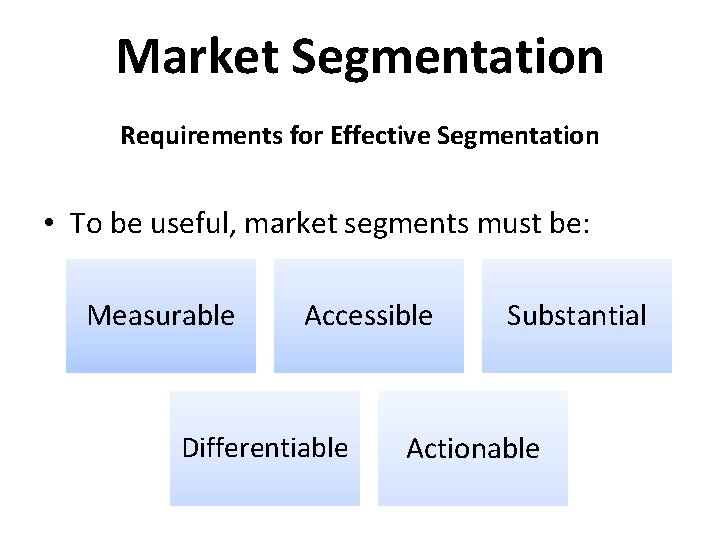 Market Segmentation

Requirements for Effective Segmentation

• To be useful, market segments must be:

Measurable

Accessible

Substantial

Differentiable

Actionable